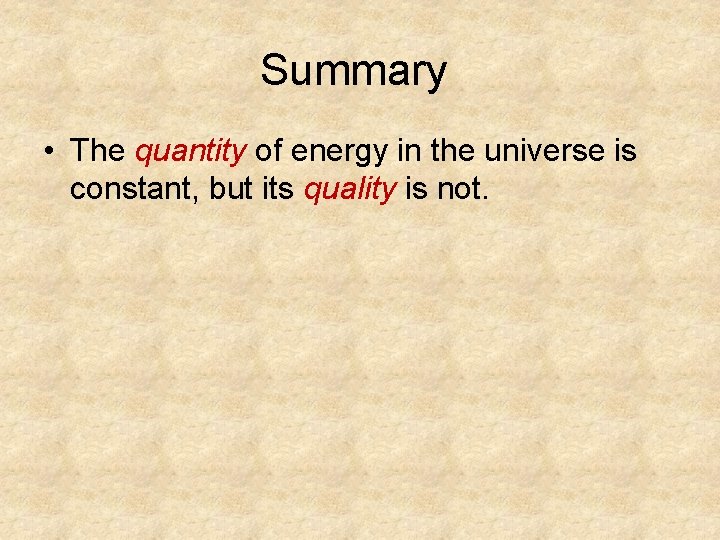 Summary

• The quantity of energy in the universe is constant, but its quality is not.